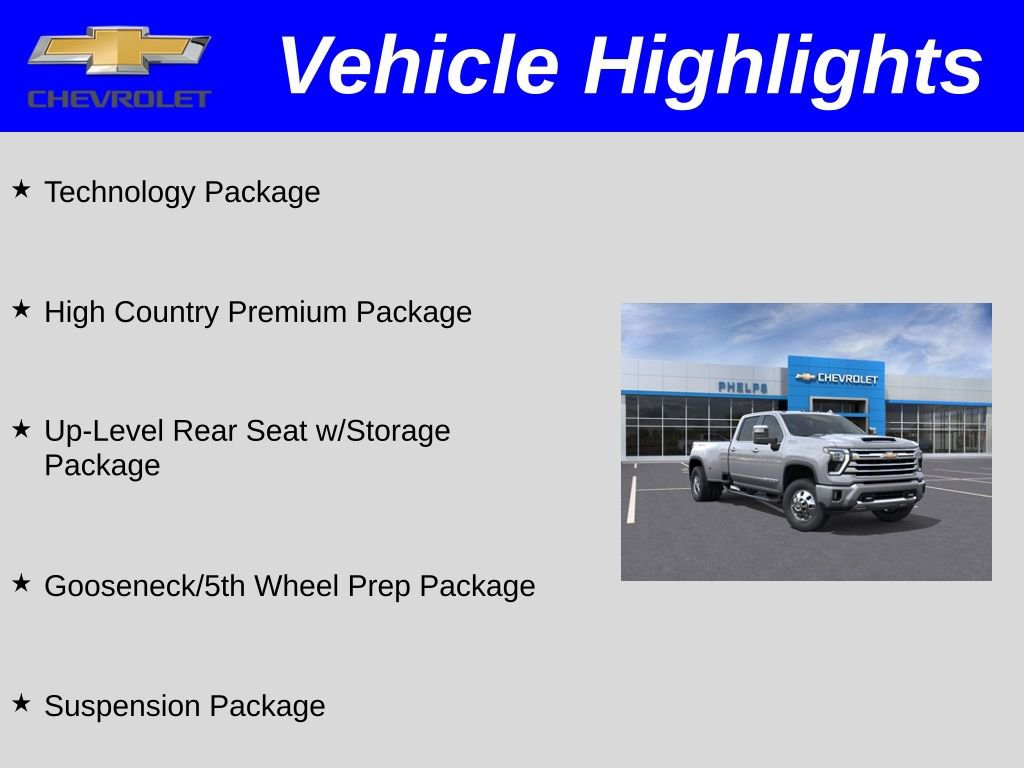 CHEVROLET

Vehicle Highlights

★ Technology Package

★ High Country Premium Package

★ Up-Level Rear Seat w/Storage Package

★ Gooseneck/5th Wheel Prep Package

★ Suspension Package

PHELPS

CHEVROLET